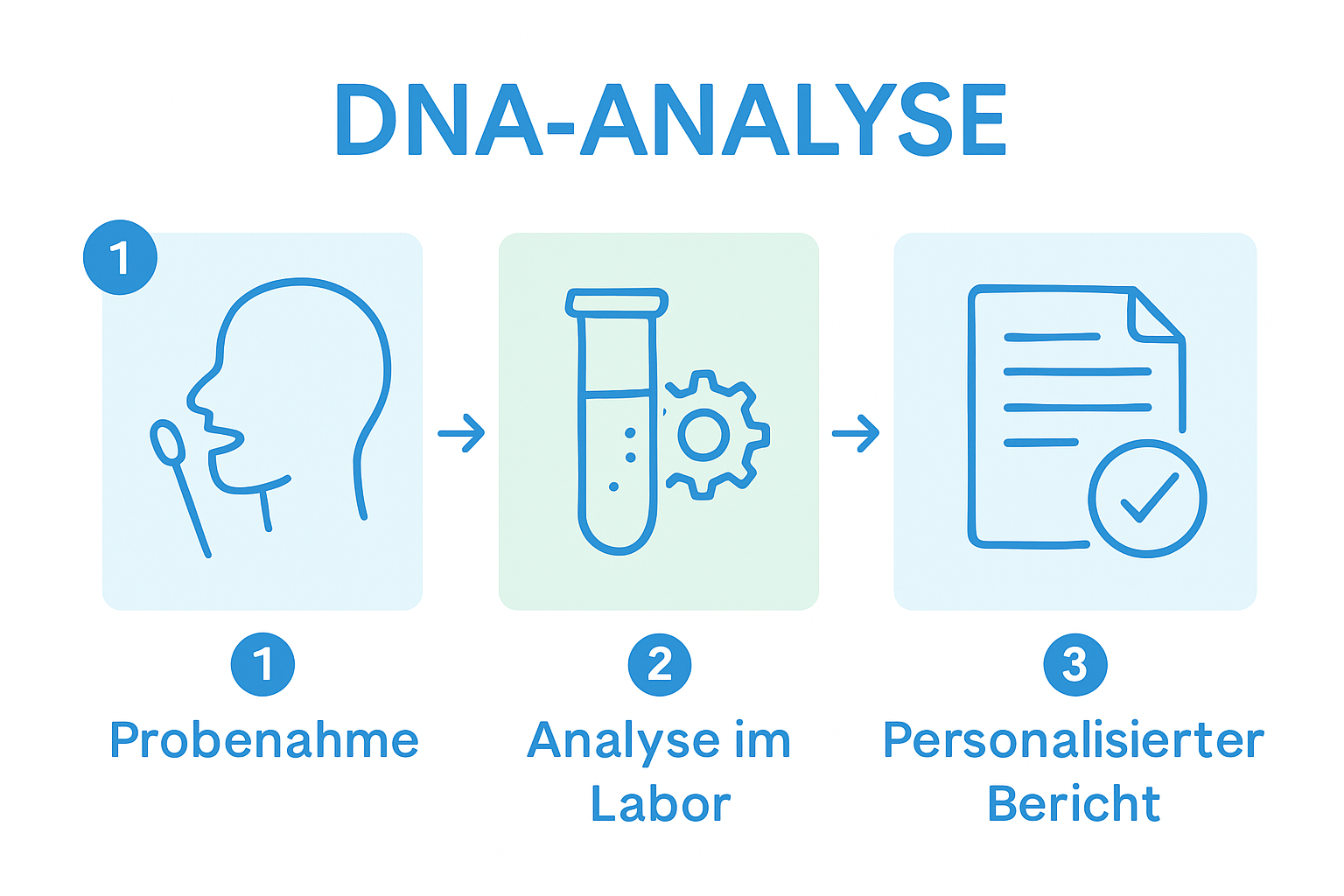 DNA-ANALYSE

1

1
Probenahme

2
Analyse im Labor

3
Personalisierter Bericht